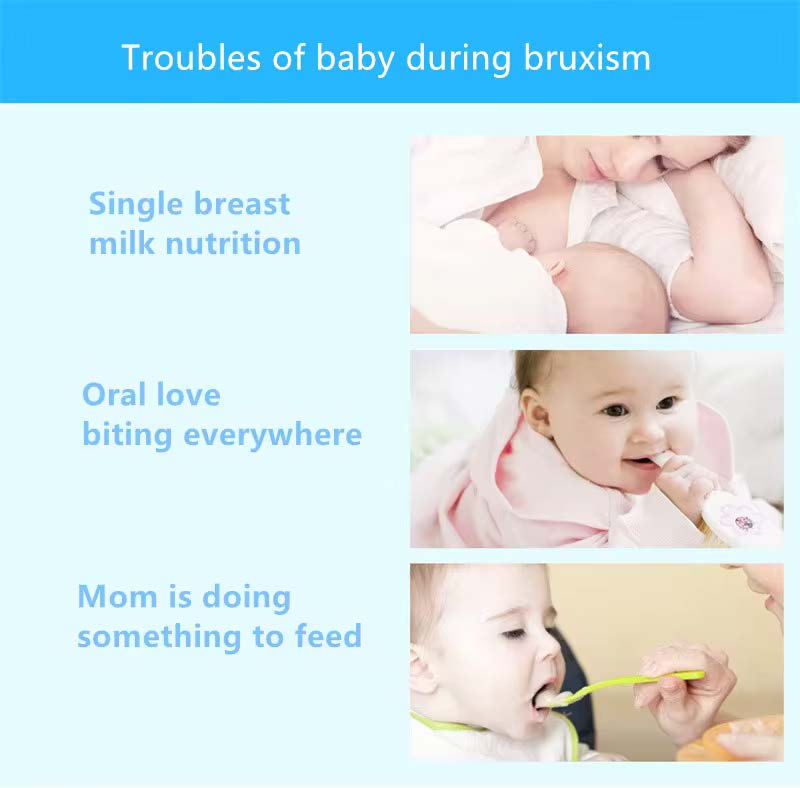 Troubles of baby during bruxism

Single breast milk nutrition

Oral love biting everywhere

Mom is doing something to feed